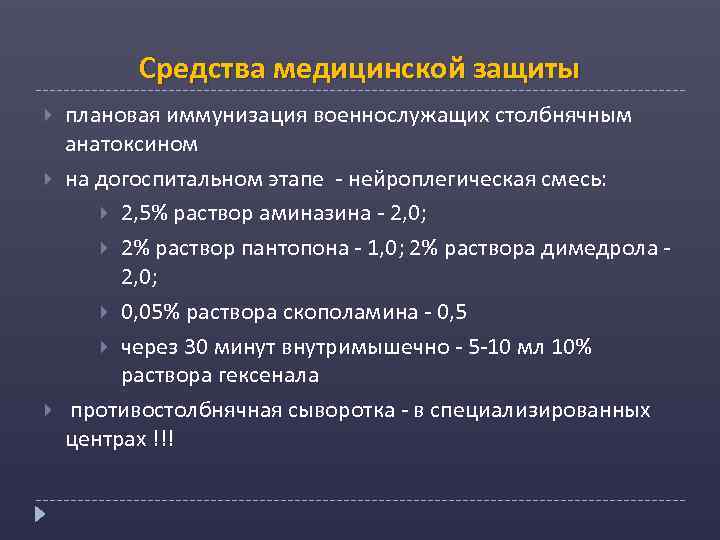 Средства медицинской защиты

плановая иммунизация военнослужащих столбнячным анатоксином

на догоспитальном этапе - нейроплегическая смесь:

2,5% раствор аминазина - 2,0;

2% раствор пантопона - 1,0; 2% раствора димедрола - 2,0;

0,05% раствора скополамина - 0,5

через 30 минут внутримышечно - 5-10 мл 10% раствора гексенала

противостолбнячная сыворотка - в специализированных центрах !!!